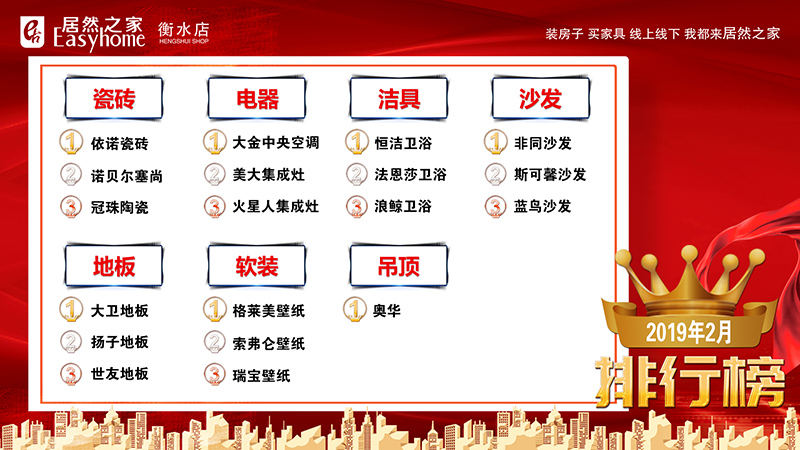 居然之家 Easyhome 衡水店 HENGSHUI SHOP

装房子 买家具 线上线下 我都来居然之家

瓷砖
1 依诺瓷砖
2 诺贝尔塞尚
3 冠珠陶瓷

电器
1 大金中央空调
2 美大集成灶
3 火星人集成灶

洁具
1 恒洁卫浴
2 法恩莎卫浴
3 浪鲸卫浴

沙发
1 非同沙发
2 斯可馨沙发
3 蓝鸟沙发

地板
1 大卫地板
2 扬子地板
3 世友地板

软装
1 格莱美壁纸
2 索弗仑壁纸
3 瑞宝壁纸

吊顶
1 奥华

2019年2月
排行榜